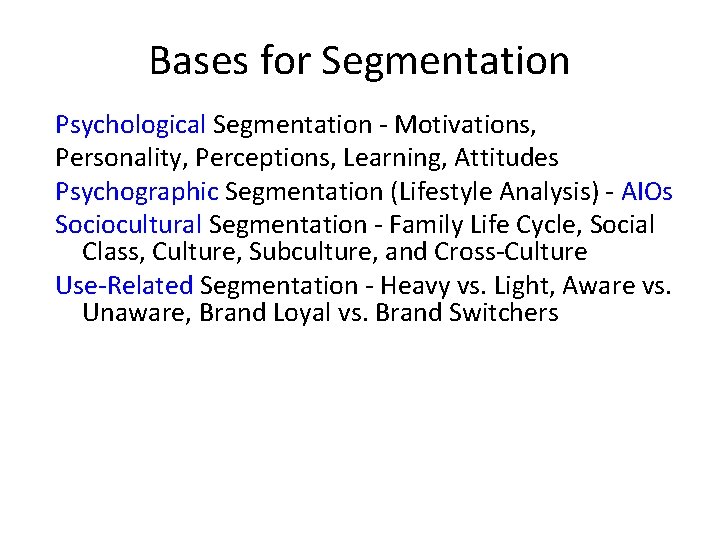 Bases for Segmentation

Psychological Segmentation - Motivations, Personality, Perceptions, Learning, Attitudes

Psychographic Segmentation (Lifestyle Analysis) - AIOs

Sociocultural Segmentation - Family Life Cycle, Social Class, Culture, Subculture, and Cross-Culture

Use-Related Segmentation - Heavy vs. Light, Aware vs. Unaware, Brand Loyal vs. Brand Switchers